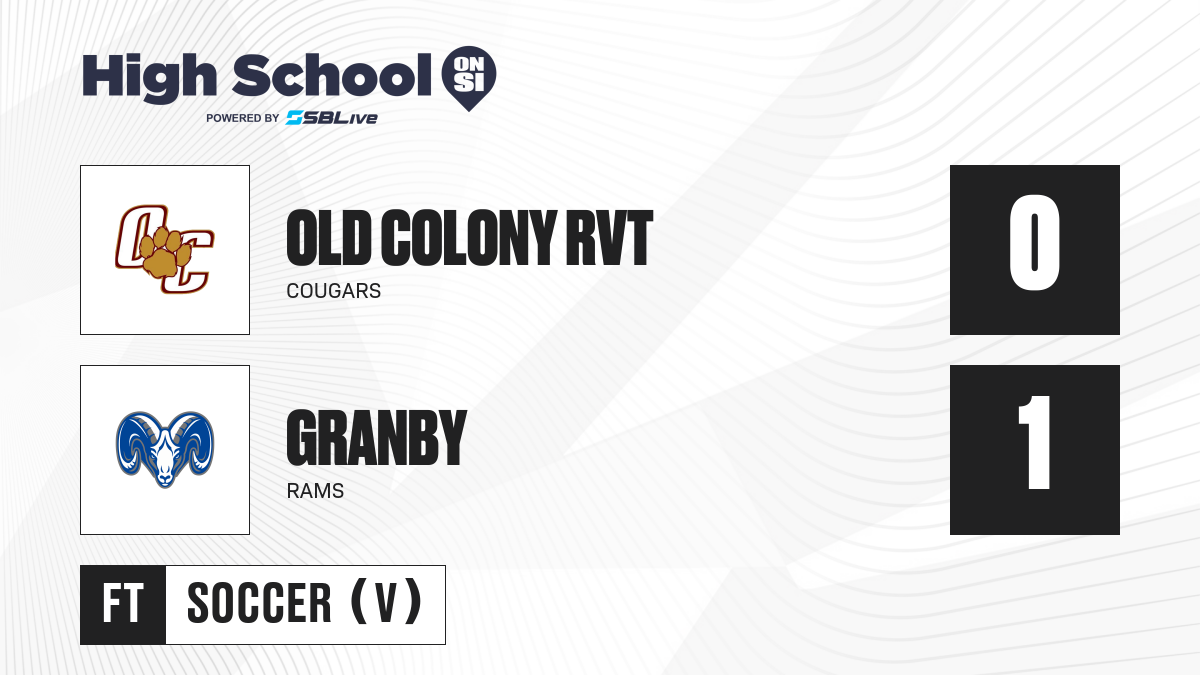 High School ON SI
POWERED BY SBLive

OC

OLD COLONY RVT
COUGARS

0

GRANBY
RAMS

1

FT
SOCCER (V)